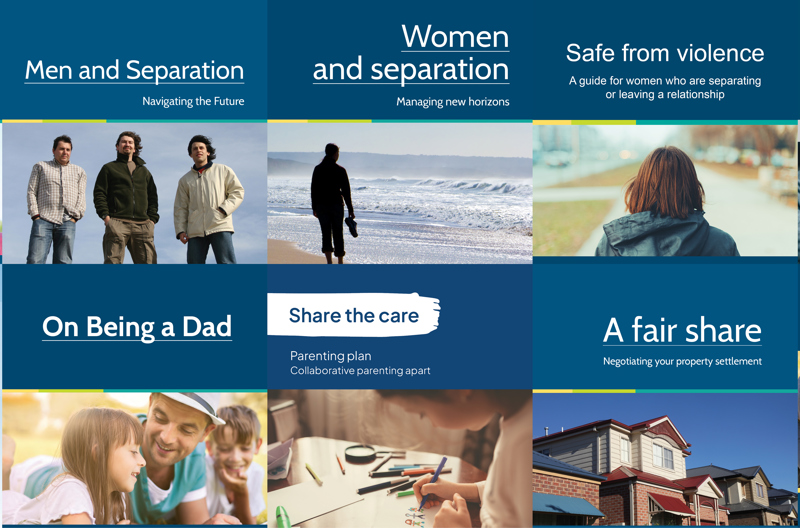 Men and Separation

Navigating the Future

Women and separation

Managing new horizons

Safe from violence

A guide for women who are separating or leaving a relationship

On Being a Dad

Share the care

Parenting plan
Collaborative parenting apart

A fair share

Negotiating your property settlement